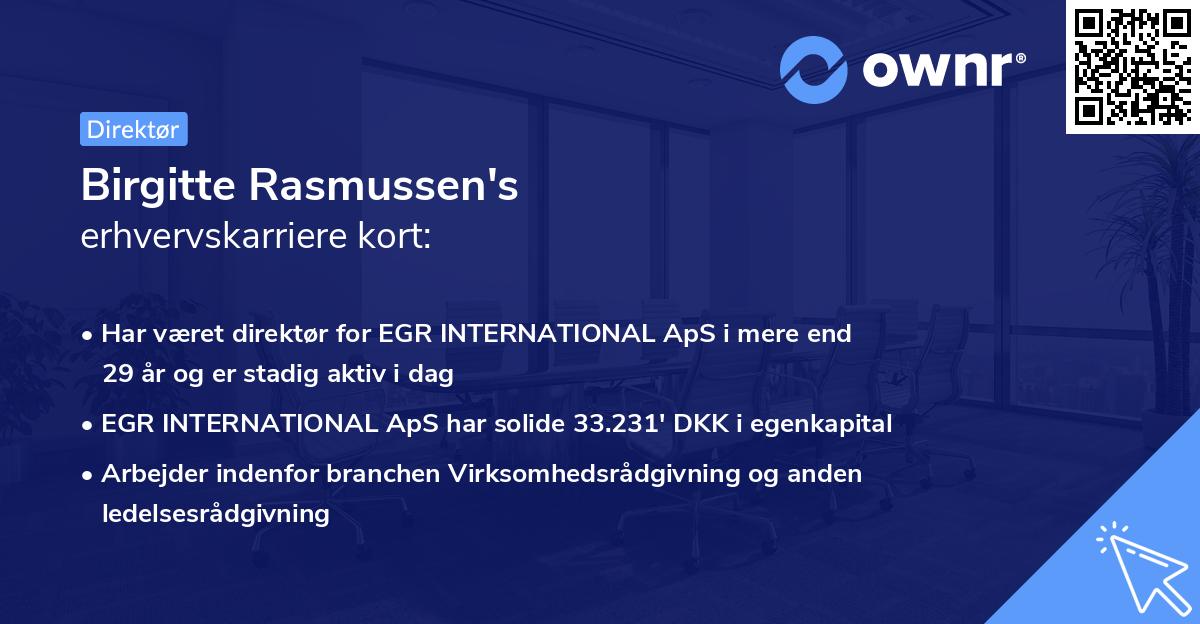 ownr®

Direktør

Birgitte Rasmussen's
erhvervskarriere kort:

• Har været direktør for EGR INTERNATIONAL ApS i mere end 29 år og er stadig aktiv i dag

• EGR INTERNATIONAL ApS har solide 33.231' DKK i egenkapital

• Arbejder indenfor branchen Virksomhedsrådgivning og anden ledelsesrådgivning